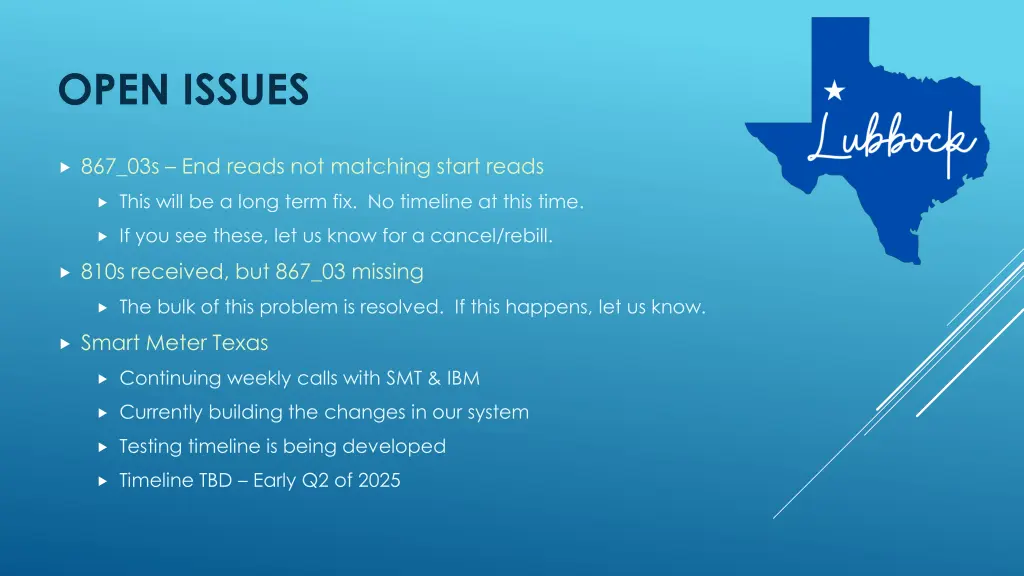 OPEN ISSUES

Lubbock

867_03s – End reads not matching start reads

This will be a long term fix. No timeline at this time.

If you see these, let us know for a cancel/rebill.

810s received, but 867_03 missing

The bulk of this problem is resolved. If this happens, let us know.

Smart Meter Texas

Continuing weekly calls with SMT & IBM

Currently building the changes in our system

Testing timeline is being developed

Timeline TBD – Early Q2 of 2025